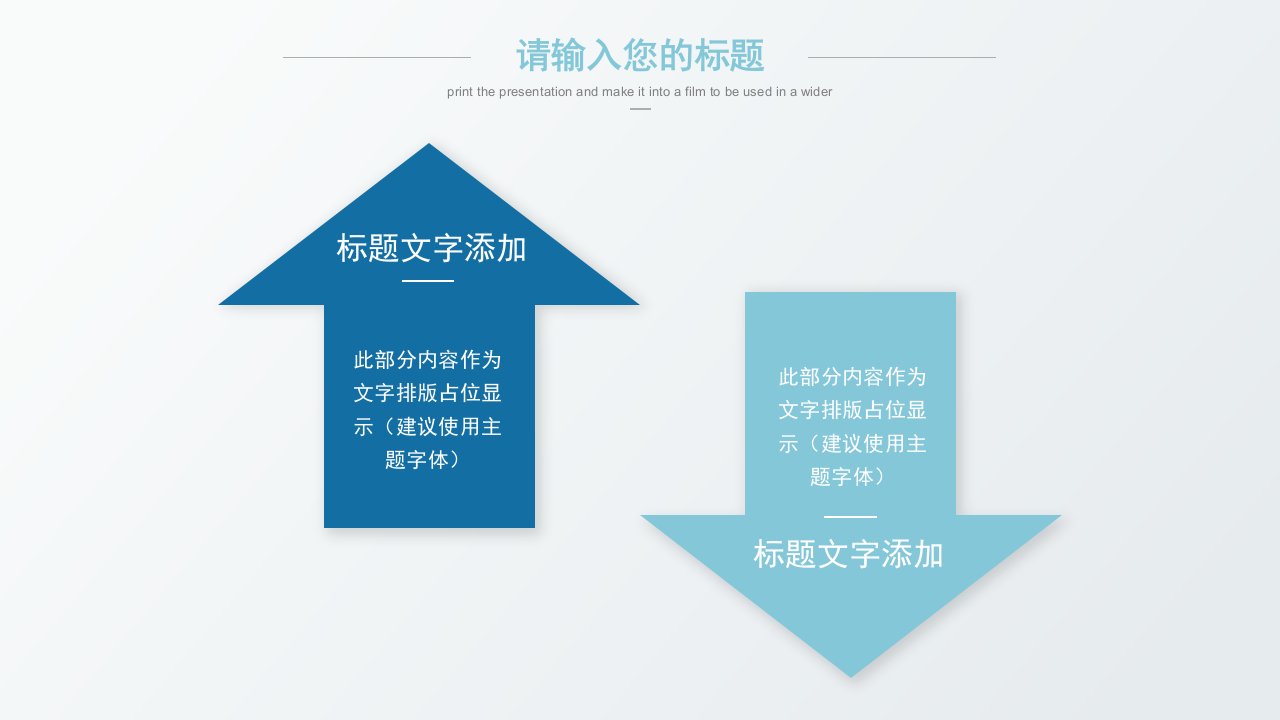 请输入您的标题

print the presentation and make it into a film to be used in a wider

标题文字添加

此部分内容作为文字排版占位显示（建议使用主题字体）

此部分内容作为文字排版占位显示（建议使用主题字体）

标题文字添加